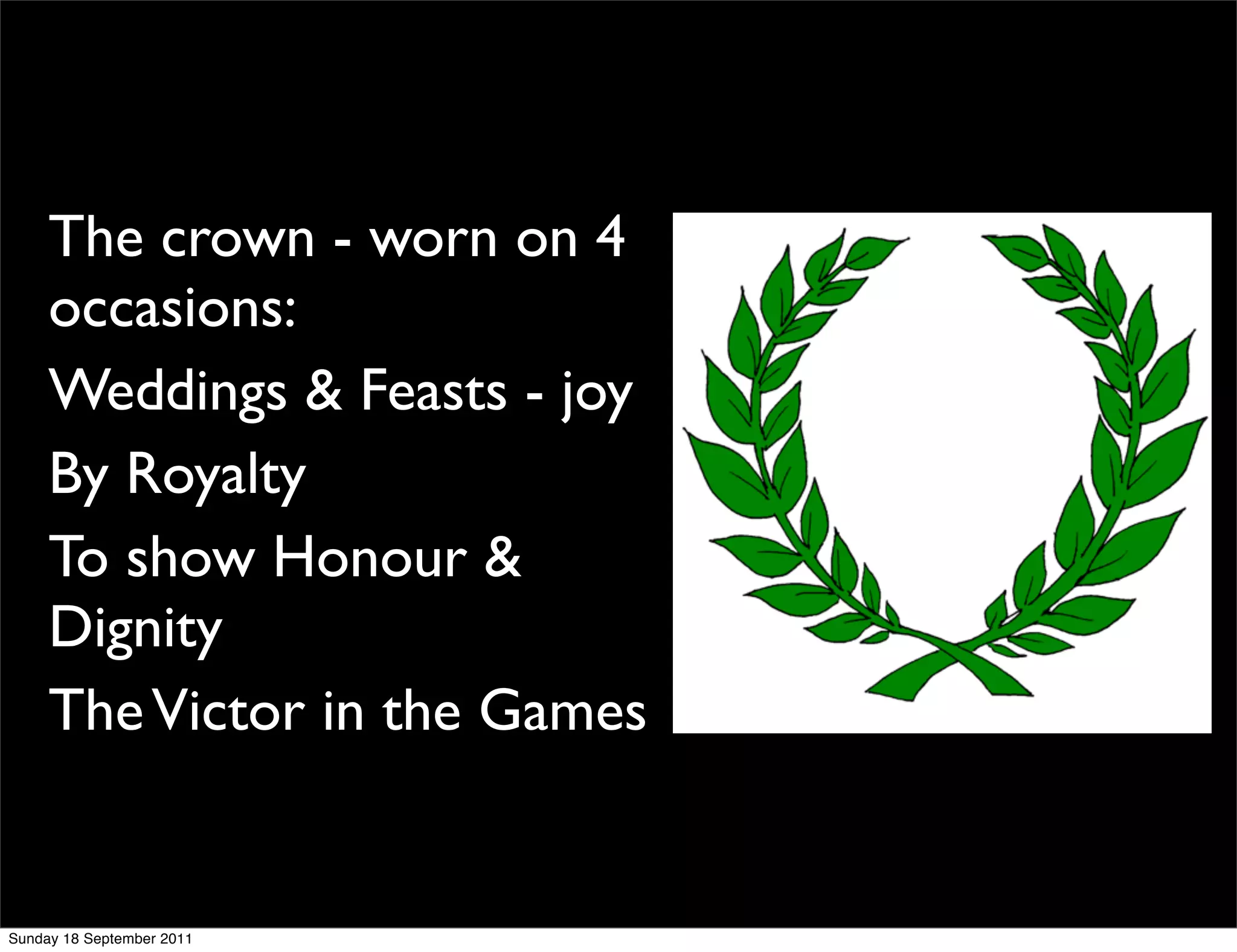 The crown - worn on 4 occasions:

Weddings & Feasts - joy

By Royalty

To show Honour & Dignity

The Victor in the Games

Sunday 18 September 2011